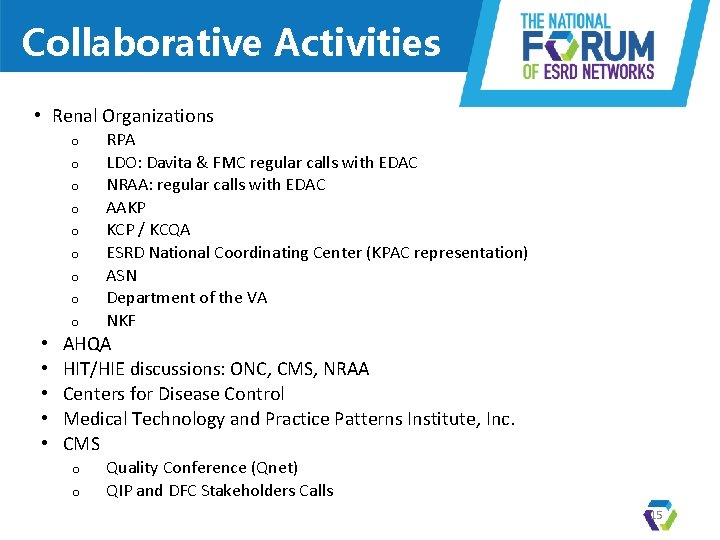 Collaborative Activities

THE NATIONAL FORUM OF ESRD NETWORKS

• Renal Organizations
 o RPA
 o LDO: Davita & FMC regular calls with EDAC
 o NRAA: regular calls with EDAC
 o AAKP
 o KCP / KCQA
 o ESRD National Coordinating Center (KPAC representation)
 o ASN
 o Department of the VA
 o NKF
• AHQA
• HIT/HIE discussions: ONC, CMS, NRAA
• Centers for Disease Control
• Medical Technology and Practice Patterns Institute, Inc.
• CMS
 o Quality Conference (Qnet)
 o QIP and DFC Stakeholders Calls

15